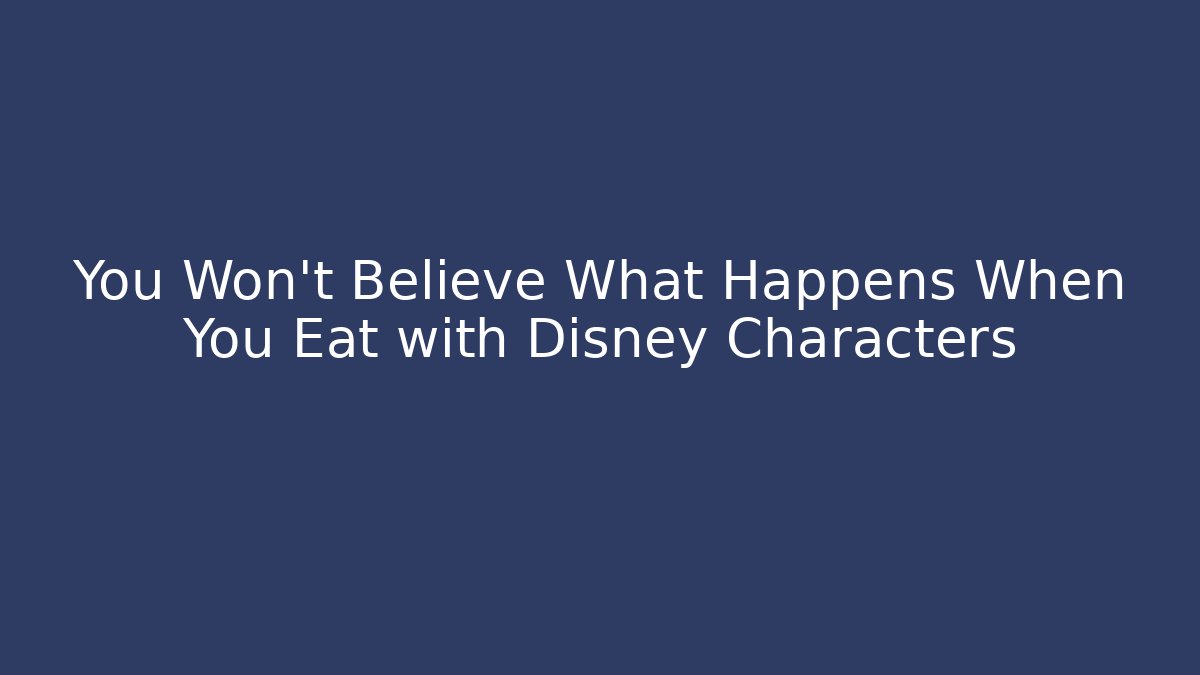 You Won't Believe What Happens When You Eat with Disney Characters